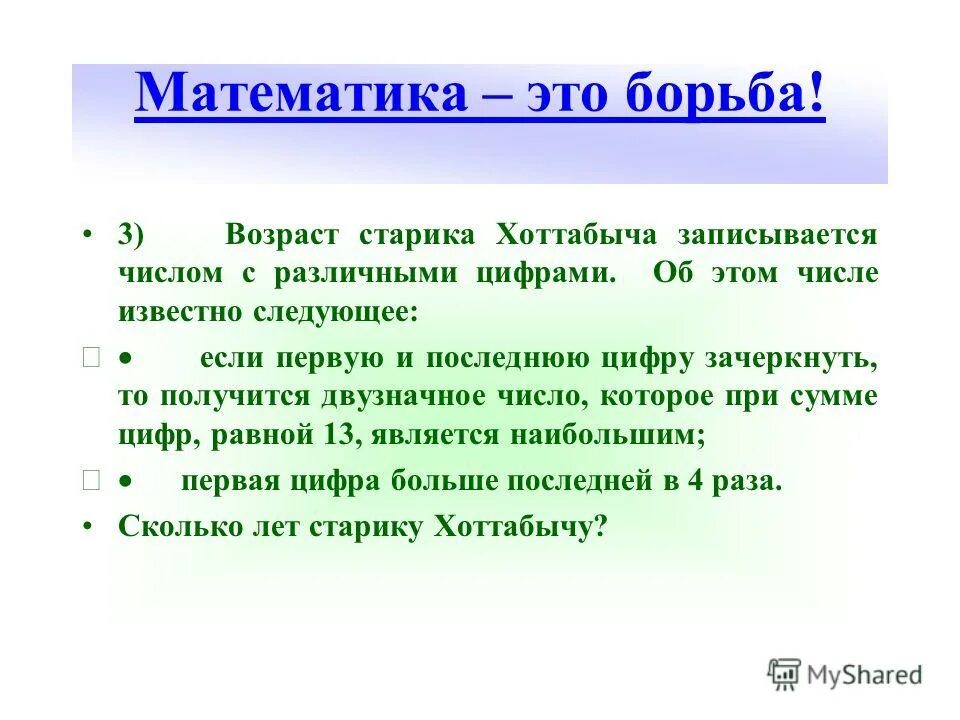 Математика – это борьба!

• 3) Возраст старика Хоттабыча записывается числом с различными цифрами. Об этом числе известно следующее:

• если первую и последнюю цифру зачеркнуть, то получится двузначное число, которое при сумме цифр, равной 13, является наибольшим;

• первая цифра больше последней в 4 раза.

• Сколько лет старику Хоттабычу?

MyShared